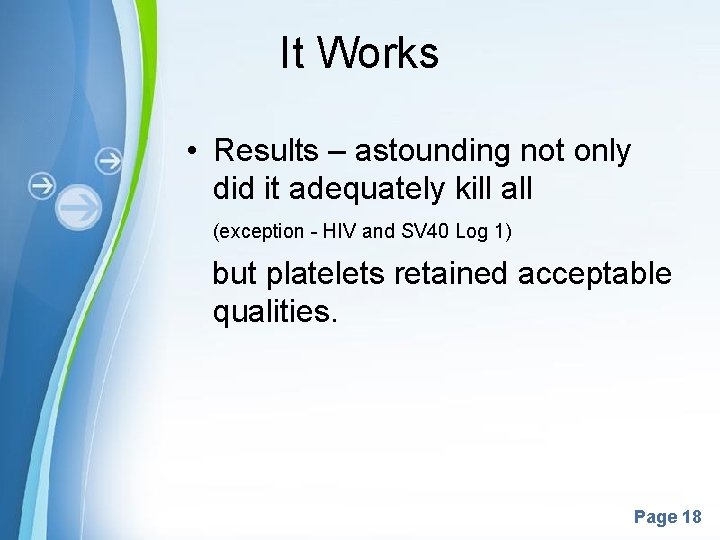 It Works

• Results – astounding not only did it adequately kill all

(exception - HIV and SV40 Log 1)

but platelets retained acceptable qualities.

Page 18